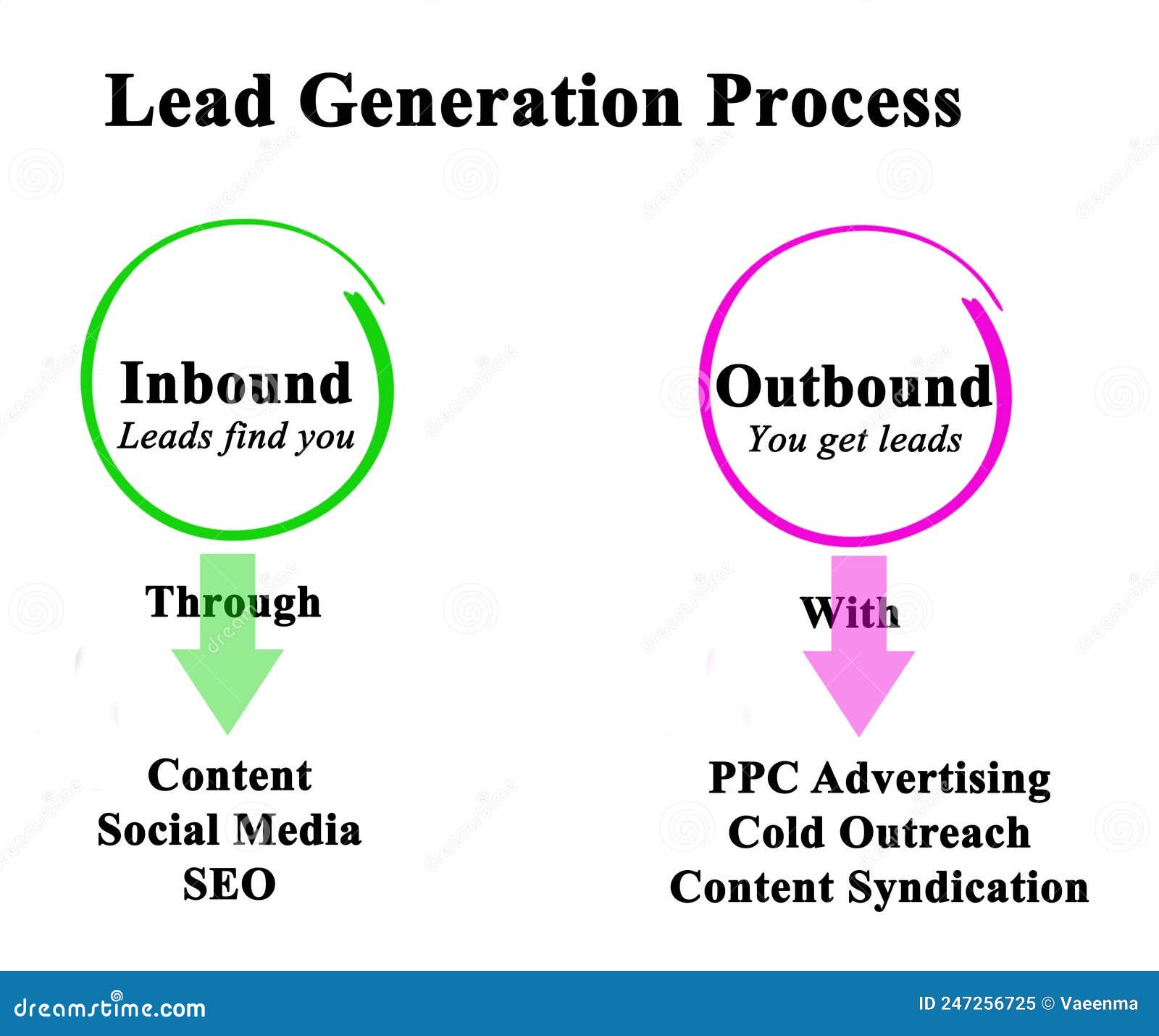 Lead Generation Process

Inbound
Leads find you

Through

Content
Social Media
SEO

Outbound
You get leads

With

PPC Advertising
Cold Outreach
Content Syndication

dreamstime.com

ID 247256725 © Vaeenma